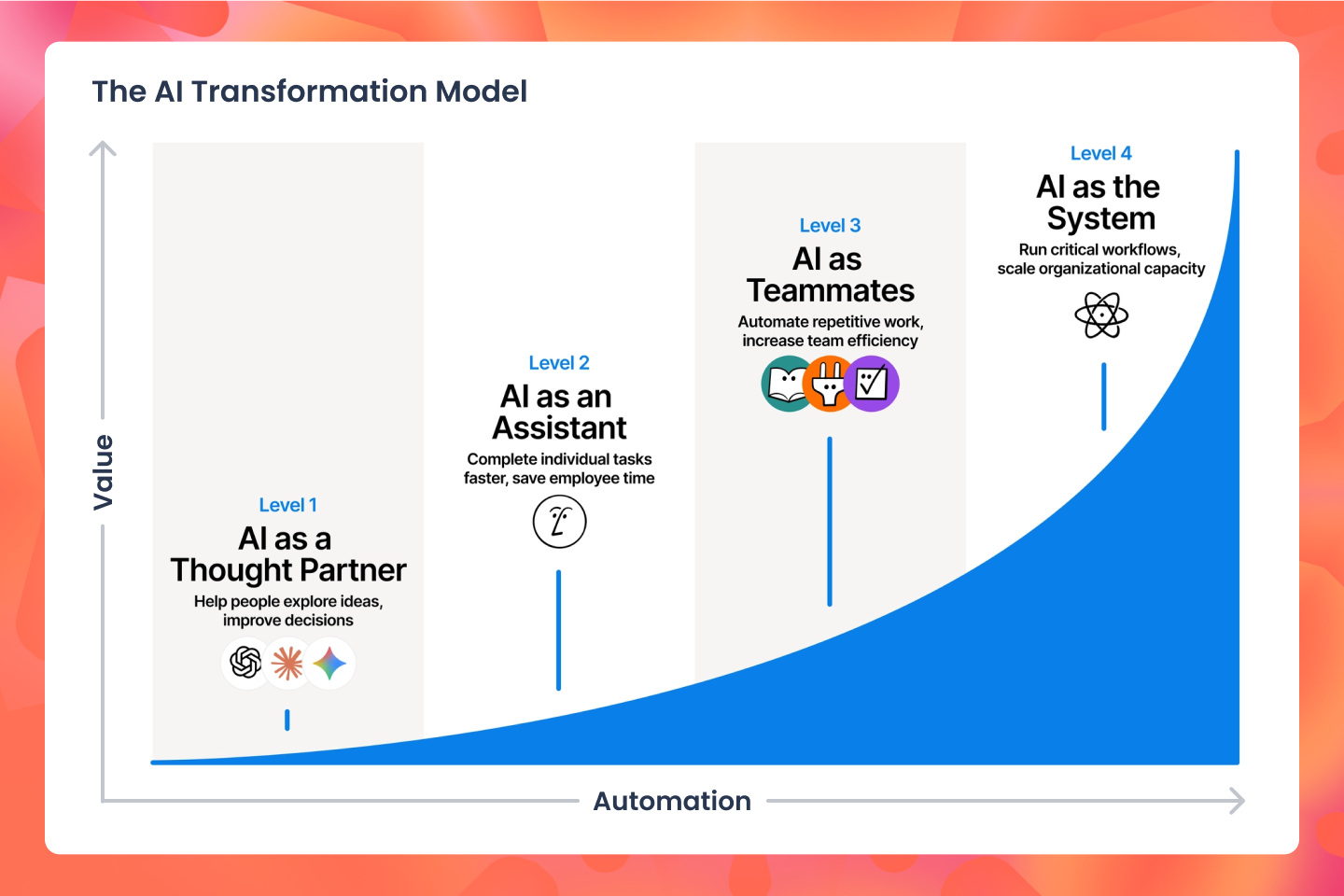 The AI Transformation Model

Value

Level 1
AI as a Thought Partner
Help people explore ideas, improve decisions

Level 2
AI as an Assistant
Complete individual tasks faster, save employee time

Level 3
AI as Teammates
Automate repetitive work, increase team efficiency

Level 4
AI as the System
Run critical workflows, scale organizational capacity

Automation